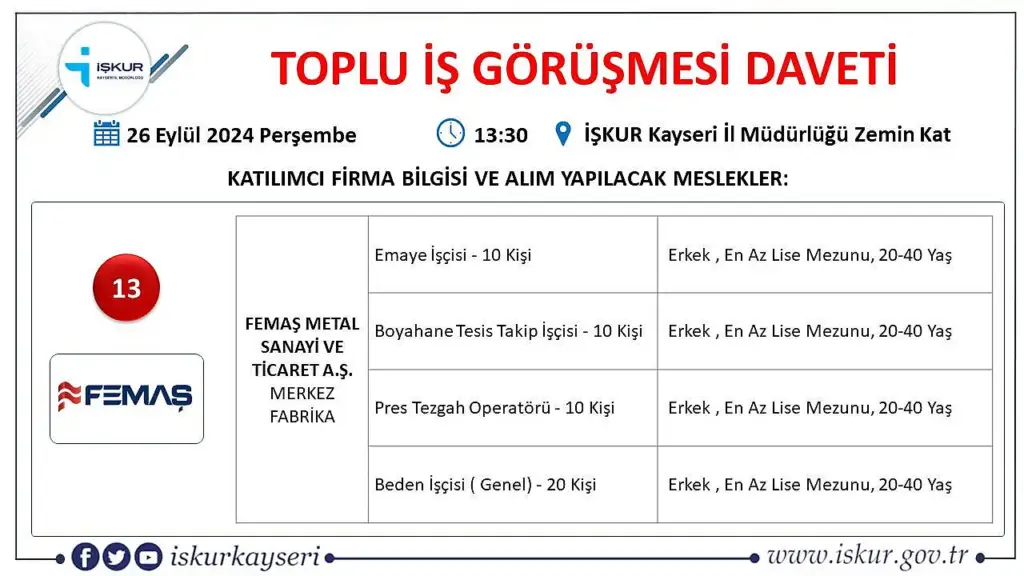 İŞKUR
KAYSERİ İL MÜDÜRLÜĞÜ

TOPLU İŞ GÖRÜŞMESİ DAVETİ

26 Eylül 2024 Perşembe 13:30 İŞKUR Kayseri İl Müdürlüğü Zemin Kat

KATILIMCI FİRMA BİLGİSİ VE ALIM YAPILACAK MESLEKLER:

13

FEMAŞ

| FEMAŞ METAL SANAYİ VE TİCARET A.Ş. MERKEZ FABRİKA | Emaye İşçisi - 10 Kişi | Erkek , En Az Lise Mezunu, 20-40 Yaş |
|---|---|---|
| | Boyahane Tesis Takip İşçisi - 10 Kişi | Erkek , En Az Lise Mezunu, 20-40 Yaş |
| | Pres Tezgah Operatörü - 10 Kişi | Erkek , En Az Lise Mezunu, 20-40 Yaş |
| | Beden İşçisi ( Genel) - 20 Kişi | Erkek , En Az Lise Mezunu, 20-40 Yaş |

iskurkayseri www.iskur.gov.tr